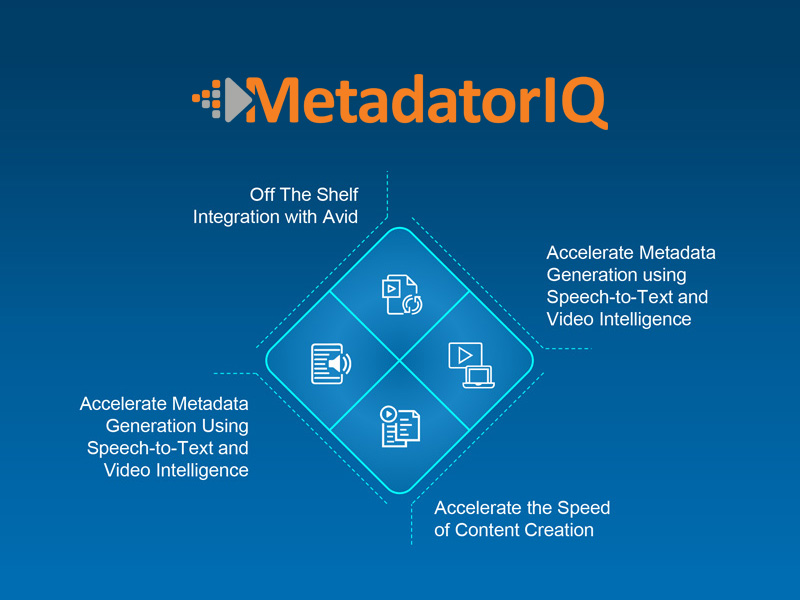 MetadatorIQ

Off The Shelf Integration with Avid

Accelerate Metadata Generation using Speech-to-Text and Video Intelligence

Accelerate Metadata Generation Using Speech-to-Text and Video Intelligence

Accelerate the Speed of Content Creation